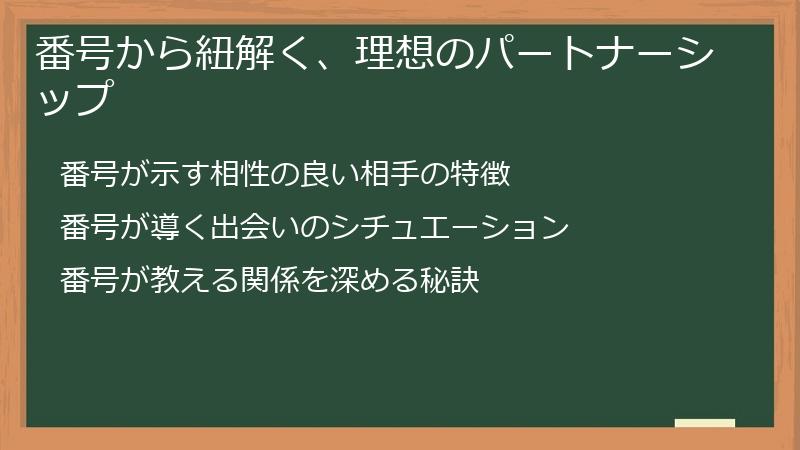 番号から紐解く、理想のパートナーシップ

番号が示す相性の良い相手の特徴

番号が導く出会いのシチュエーション

番号が教える関係を深める秘訣